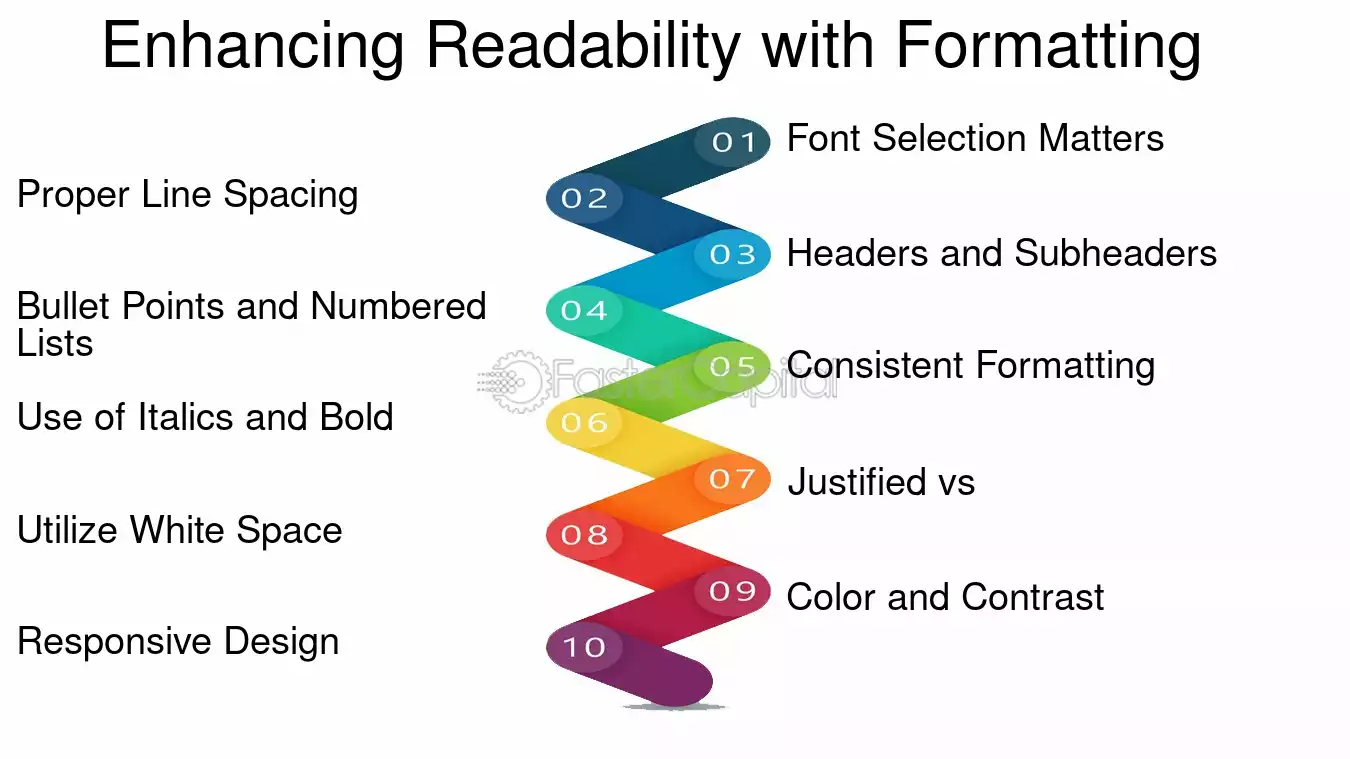 Enhancing Readability with Formatting

01 Font Selection Matters

02 Proper Line Spacing

03 Headers and Subheaders

04 Bullet Points and Numbered Lists

05 Consistent Formatting

06 Use of Italics and Bold

07 Justified vs

08 Utilize White Space

09 Color and Contrast

10 Responsive Design

FasterCapital